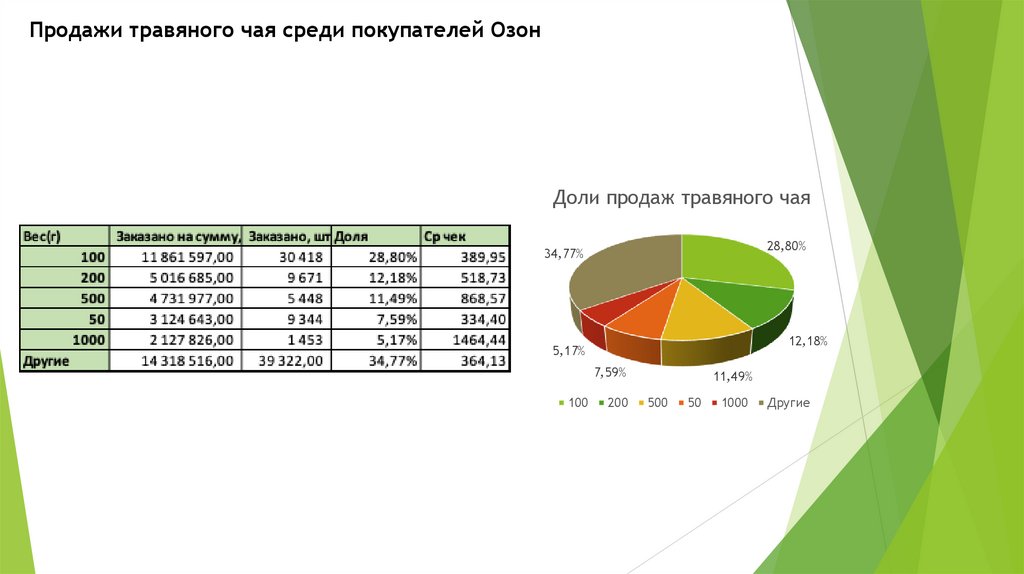 Продажи травяного чая среди покупателей Озон

| Вес(г) | Заказано на сумму, | Заказано, шт | Доля | Ср чек |
|---|---|---|---|---|
| 100 | 11 861 597,00 | 30 418 | 28,80% | 389,95 |
| 200 | 5 016 685,00 | 9 671 | 12,18% | 518,73 |
| 500 | 4 731 977,00 | 5 448 | 11,49% | 868,57 |
| 50 | 3 124 643,00 | 9 344 | 7,59% | 334,40 |
| 1000 | 2 127 826,00 | 1 453 | 5,17% | 1464,44 |
| Другие | 14 318 516,00 | 39 322,00 | 34,77% | 364,13 |

Доли продаж травяного чая

34,77%
28,80%
12,18%
11,49%
7,59%
5,17%

100 200 500 50 1000 Другие